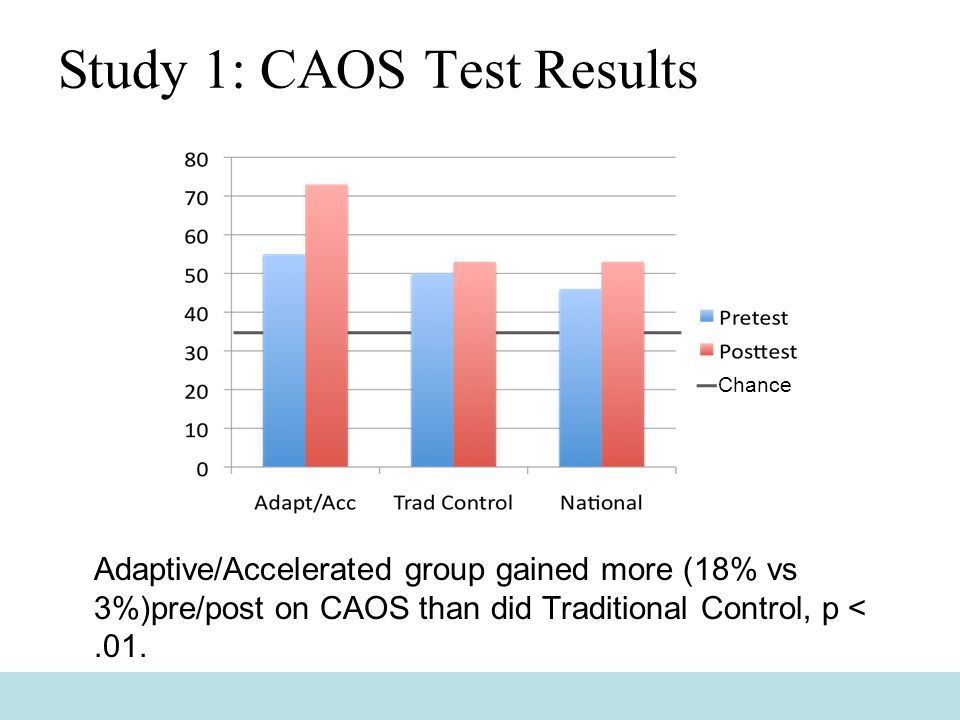 Study 1: CAOS Test Results

80
70
60
50
40
30
20
10
0

Adapt/Acc
Trad Control
National

Pretest
Posttest
Chance

Adaptive/Accelerated group gained more (18% vs 3%)pre/post on CAOS than did Traditional Control, p < .01.